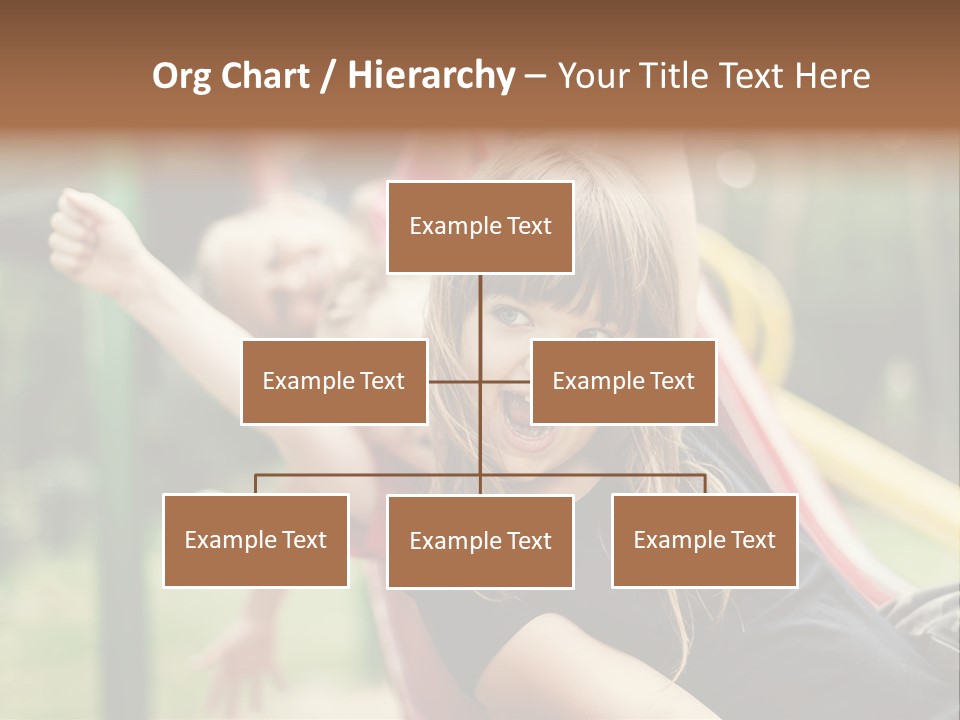 Org Chart / Hierarchy – Your Title Text Here

Example Text

Example Text

Example Text

Example Text

Example Text

Example Text